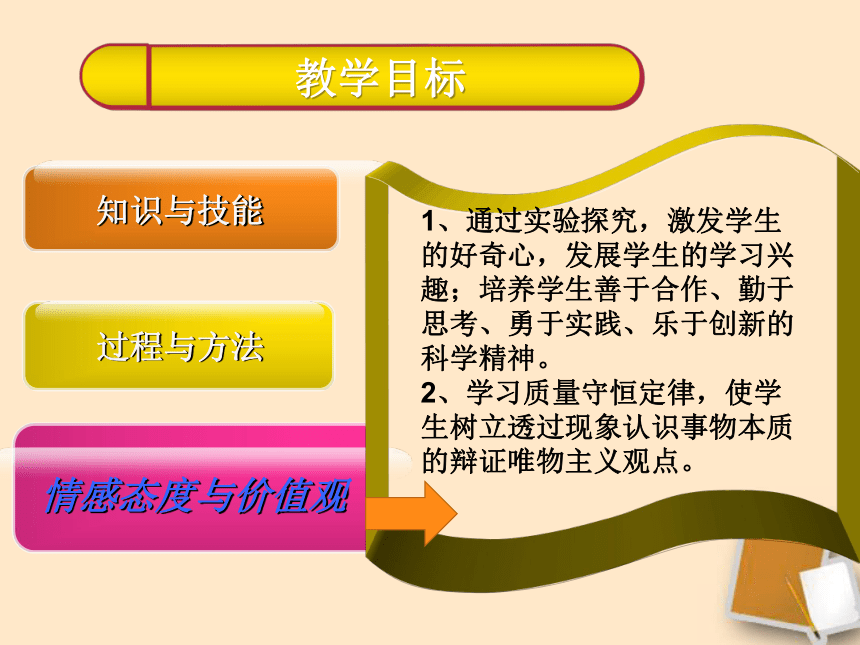 教学目标

知识与技能

过程与方法

情感态度与价值观

1、通过实验探究，激发学生的好奇心，发展学生的学习兴趣；培养学生善于合作、勤于思考、勇于实践、乐于创新的科学精神。
2、学习质量守恒定律，使学生树立透过现象认识事物本质的辩证唯物主义观点。